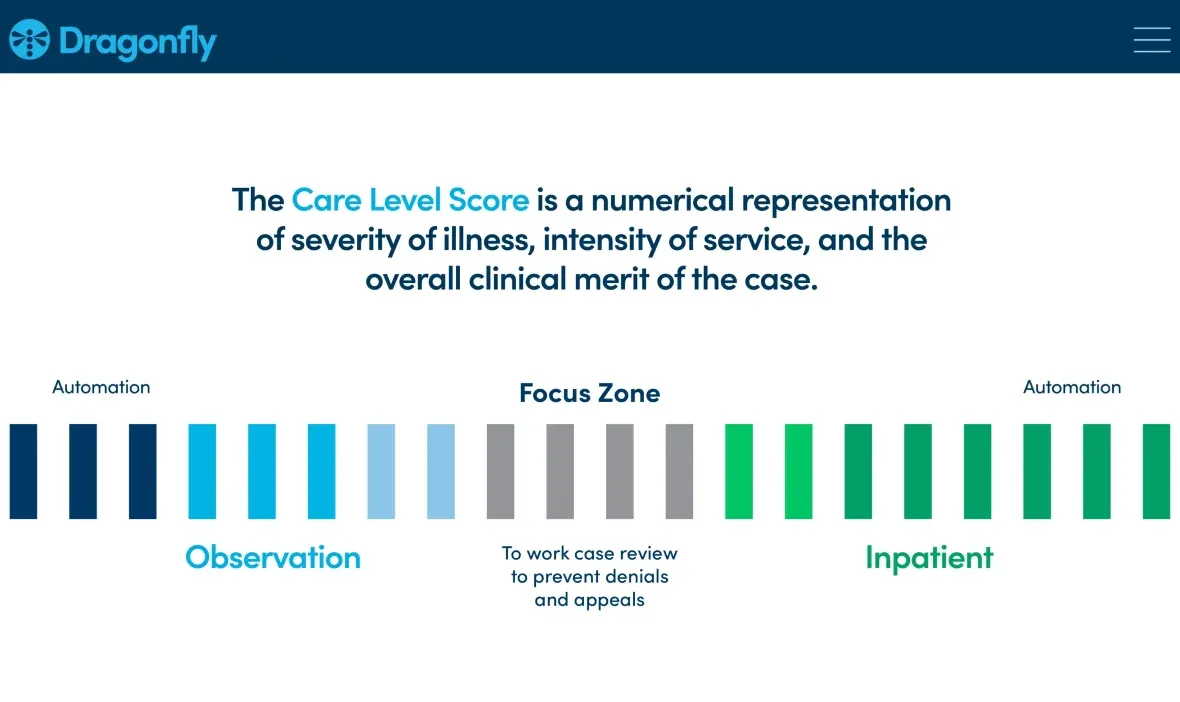 Dragonfly

The Care Level Score is a numerical representation of severity of illness, intensity of service, and the overall clinical merit of the case.

Automation

Focus Zone

Automation

Observation

To work case review to prevent denials and appeals

Inpatient